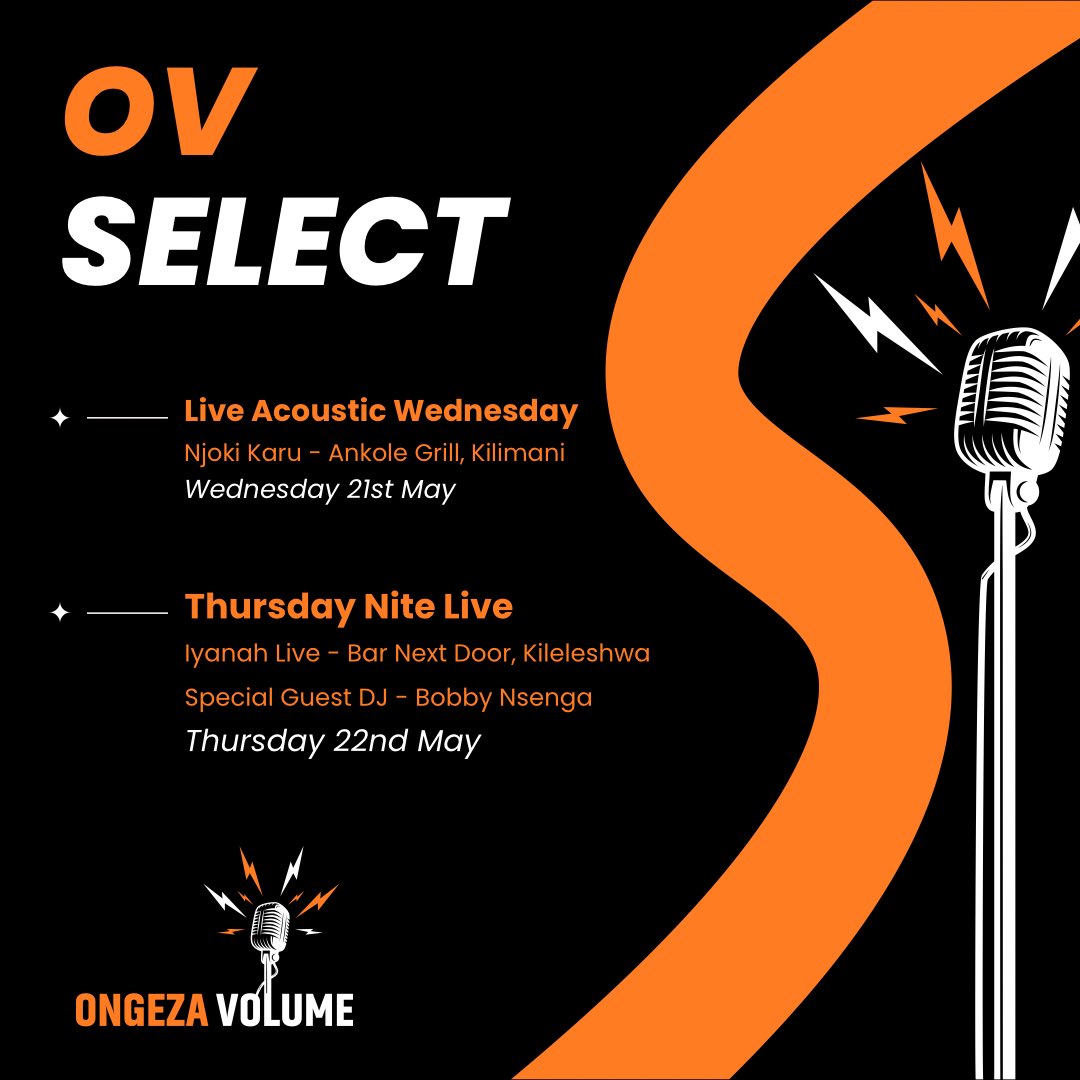 OV
SELECT

Live Acoustic Wednesday
Njoki Karu - Ankole Grill, Kilimani
Wednesday 21st May

Thursday Nite Live
Iyanah Live - Bar Next Door, Kileleshwa
Special Guest DJ - Bobby Nsenga
Thursday 22nd May

ONGEZA VOLUME